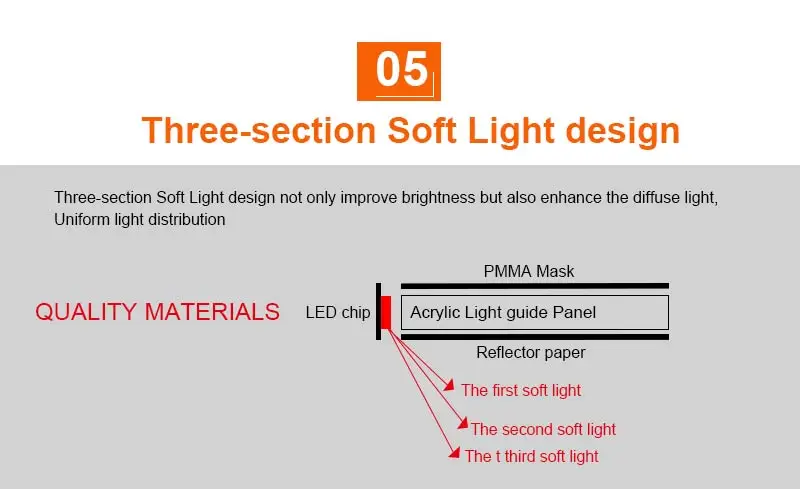 05

Three-section Soft Light design

Three-section Soft Light design not only improve brightness but also enhance the diffuse light, Uniform light distribution

QUALITY MATERIALS

LED chip

PMMA Mask

Acrylic Light guide Panel

Reflector paper

The first soft light

The second soft light

The t third soft light